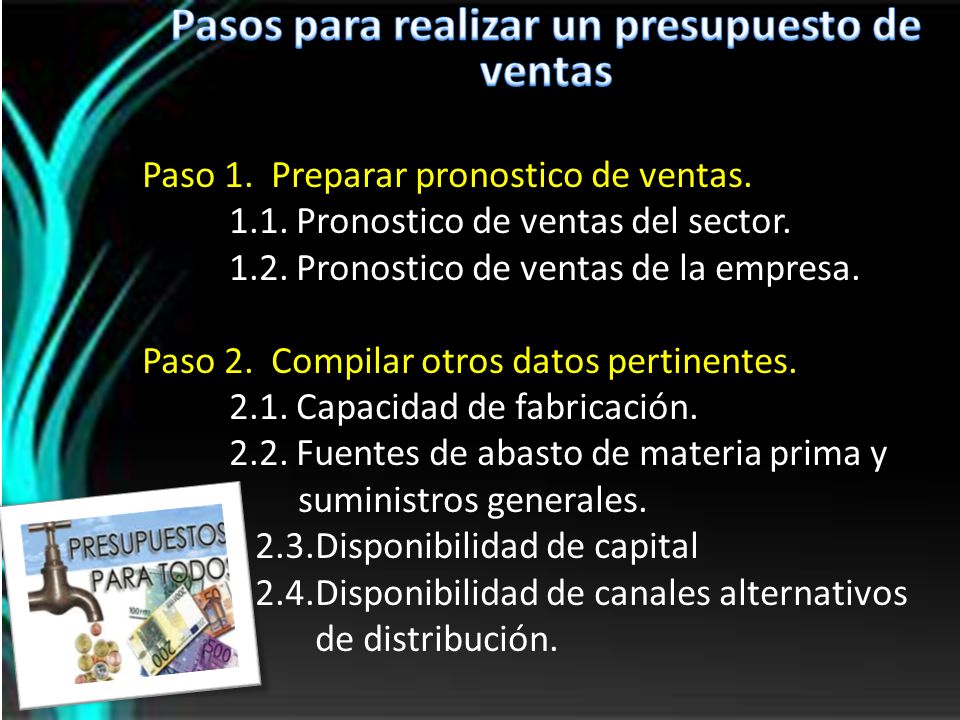 Pasos para realizar un presupuesto de ventas

Paso 1. Preparar pronostico de ventas.
1.1. Pronostico de ventas del sector.
1.2. Pronostico de ventas de la empresa.

Paso 2. Compilar otros datos pertinentes.
2.1. Capacidad de fabricación.
2.2. Fuentes de abasto de materia prima y suministros generales.
2.3.Disponibilidad de capital
2.4.Disponibilidad de canales alternativos de distribución.

PRESUPUESTOS PARA TODOS